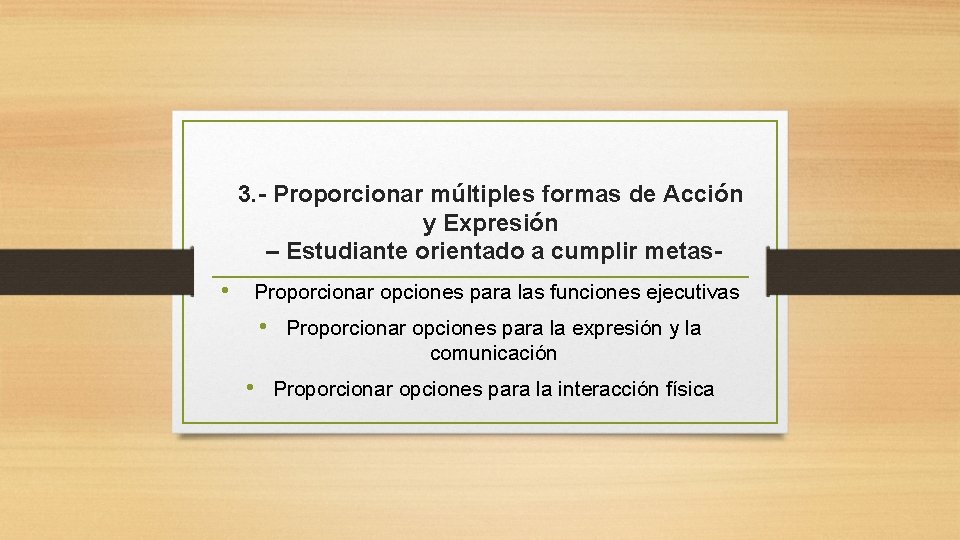 3.- Proporcionar múltiples formas de Acción y Expresión
– Estudiante orientado a cumplir metas-

• Proporcionar opciones para las funciones ejecutivas
• Proporcionar opciones para la expresión y la comunicación
• Proporcionar opciones para la interacción física